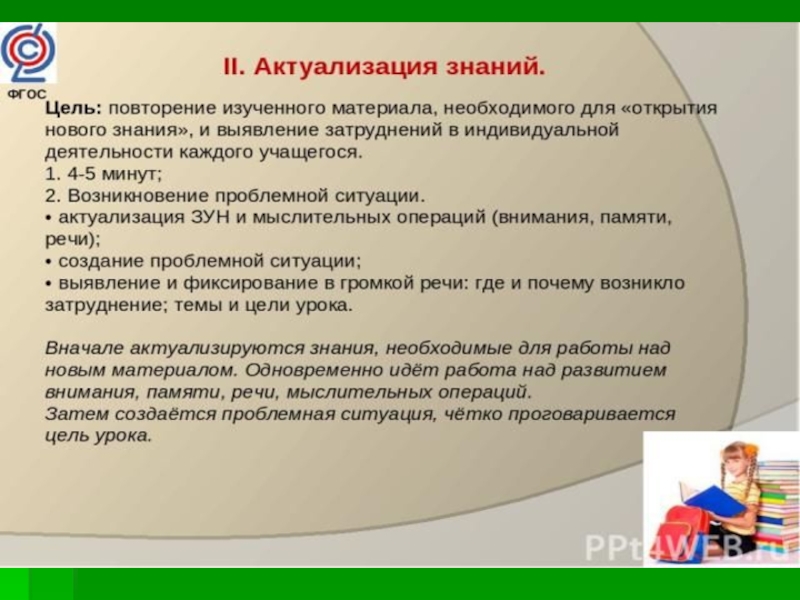 ФГОС

II. Актуализация знаний.

Цель: повторение изученного материала, необходимого для «открытия нового знания», и выявление затруднений в индивидуальной деятельности каждого учащегося.
1. 4-5 минут;
2. Возникновение проблемной ситуации.
• актуализация ЗУН и мыслительных операций (внимания, памяти, речи);
• создание проблемной ситуации;
• выявление и фиксирование в громкой речи: где и почему возникло затруднение; темы и цели урока.

Вначале актуализируются знания, необходимые для работы над новым материалом. Одновременно идёт работа над развитием внимания, памяти, речи, мыслительных операций.
Затем создаётся проблемная ситуация, чётко проговаривается цель урока.

PPt4WEB.ru